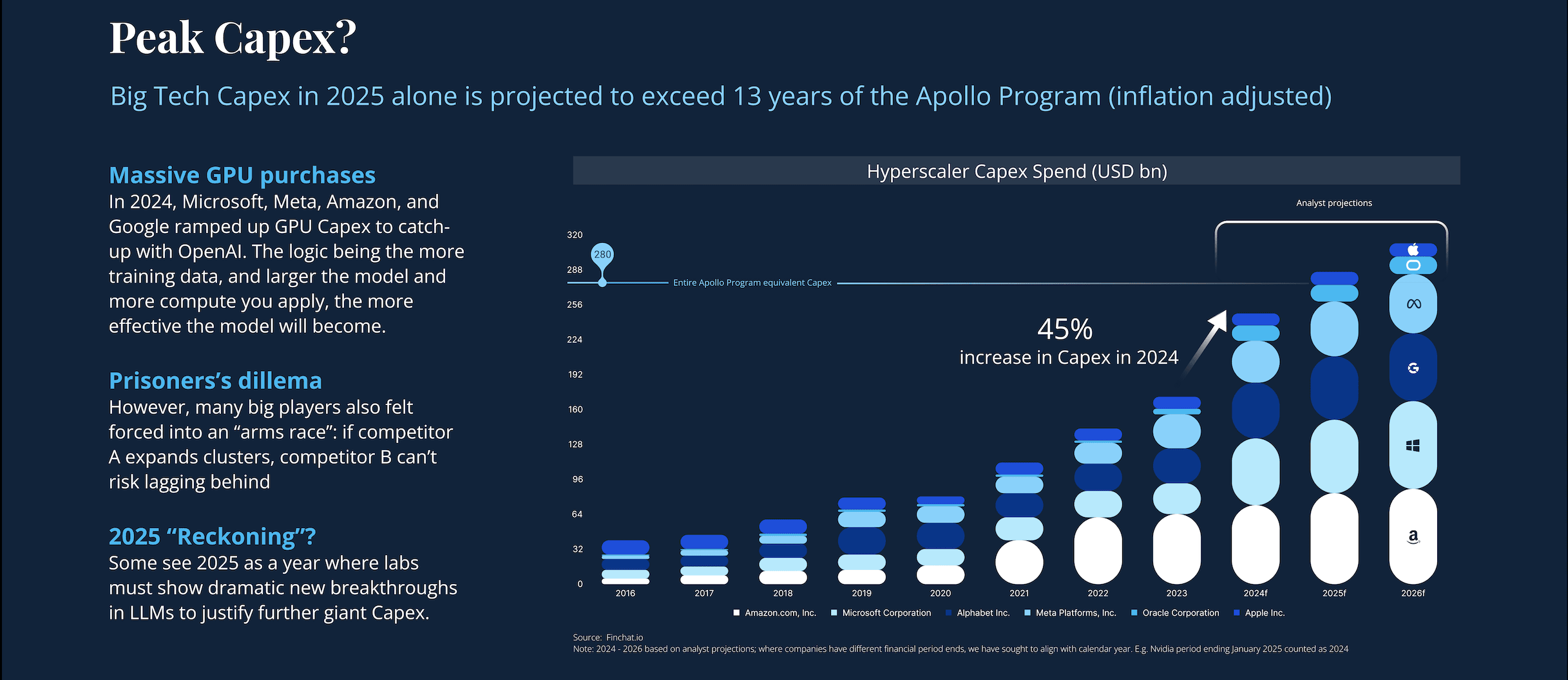 Peak Capex?

Big Tech Capex in 2025 alone is projected to exceed 13 years of the Apollo Program (inflation adjusted)

Massive GPU purchases
In 2024, Microsoft, Meta, Amazon, and Google ramped up GPU Capex to catch-up with OpenAI. The logic being the more training data, and larger the model and more compute you apply, the more effective the model will become.

Prisoners's dillema
However, many big players also felt forced into an "arms race": if competitor A expands clusters, competitor B can't risk lagging behind

2025 "Reckoning"?
Some see 2025 as a year where labs must show dramatic new breakthroughs in LLMs to justify further giant Capex.

Hyperscaler Capex Spend (USD bn)

Analyst projections

320
288
256
224
192
160
128
96
64
32
0

280
Entire Apollo Program equivalent Capex

45%
increase in Capex in 2024

2016 2017 2018 2019 2020 2021 2022 2023 2024f 2025f 2026f

Amazon.com, Inc. Microsoft Corporation Alphabet Inc. Meta Platforms, Inc. Oracle Corporation Apple Inc.

Source: Finchat.io
Note: 2024 - 2026 based on analyst projections; where companies have different financial period ends, we have sought to align with calendar year. E.g. Nvidia period ending January 2025 counted as 2024